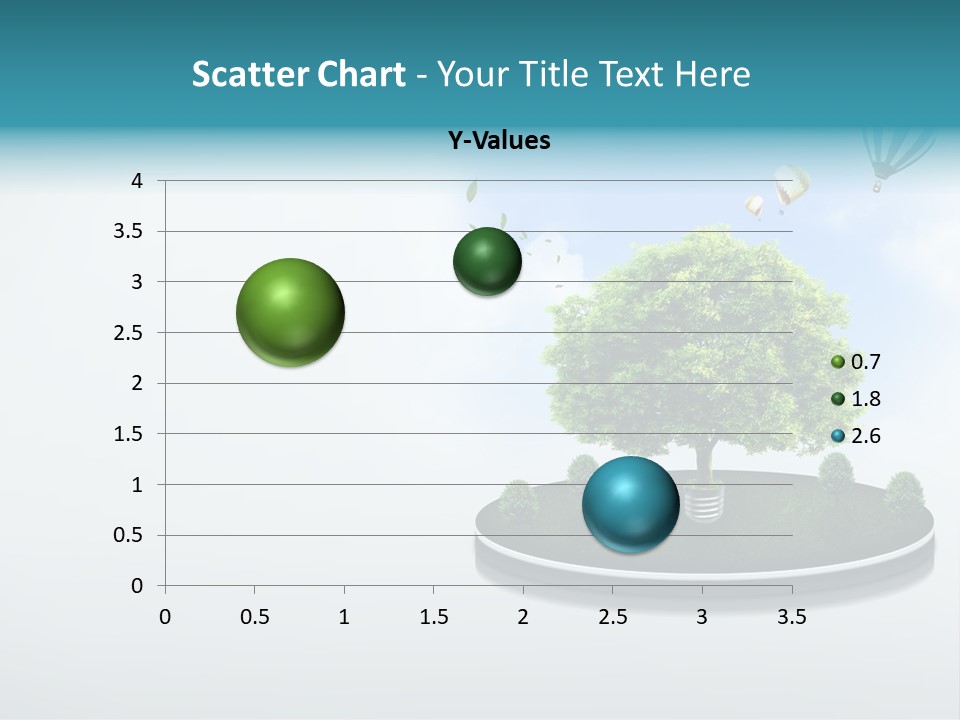 Scatter Chart - Your Title Text Here

Y-Values

4
3.5
3
2.5
2
1.5
1
0.5
0

0 0.5 1 1.5 2 2.5 3 3.5

0.7
1.8
2.6